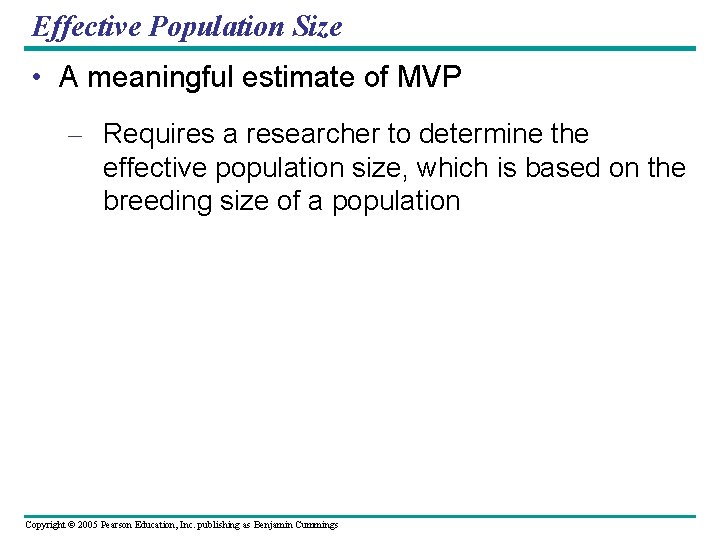 Effective Population Size

• A meaningful estimate of MVP

– Requires a researcher to determine the effective population size, which is based on the breeding size of a population

Copyright © 2005 Pearson Education, Inc. publishing as Benjamin Cummings